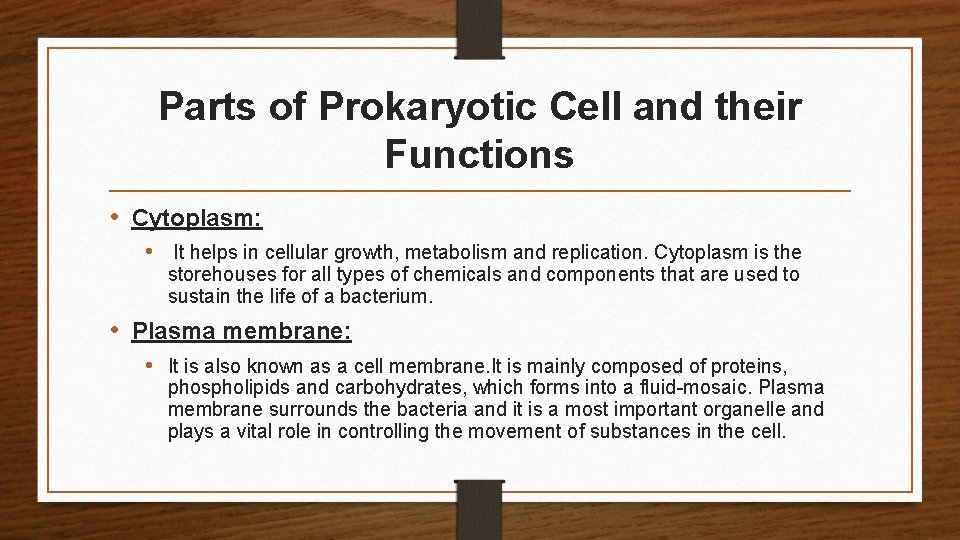 Parts of Prokaryotic Cell and their Functions

• Cytoplasm:

• It helps in cellular growth, metabolism and replication. Cytoplasm is the storehouses for all types of chemicals and components that are used to sustain the life of a bacterium.

• Plasma membrane:

• It is also known as a cell membrane.It is mainly composed of proteins, phospholipids and carbohydrates, which forms into a fluid-mosaic. Plasma membrane surrounds the bacteria and it is a most important organelle and plays a vital role in controlling the movement of substances in the cell.